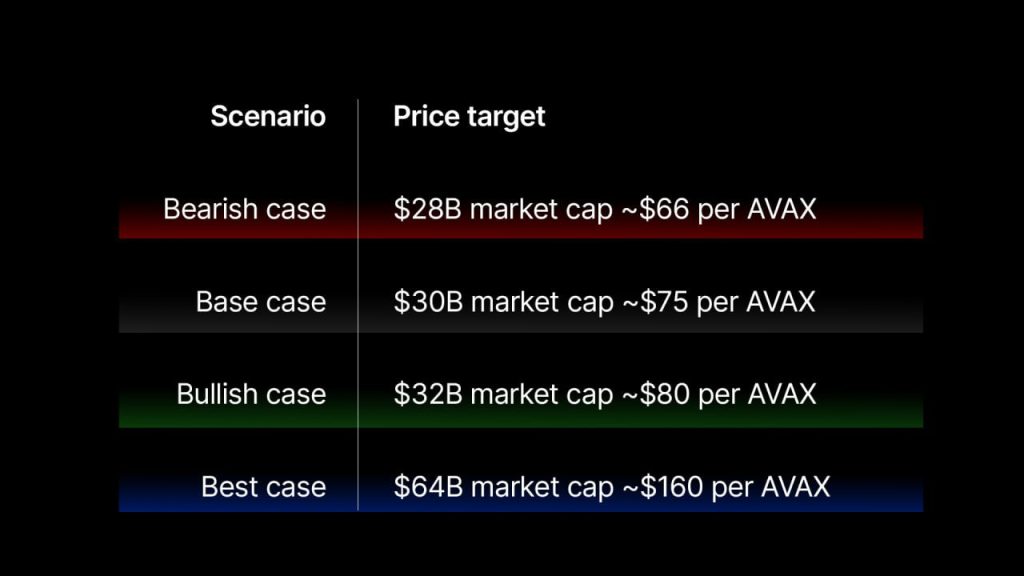 | Scenario | Price target |
|---|---|
| Bearish case | \$28B market cap ~\$66 per AVAX |
| Base case | \$30B market cap ~\$75 per AVAX |
| Bullish case | \$32B market cap ~\$80 per AVAX |
| Best case | \$64B market cap ~\$160 per AVAX |